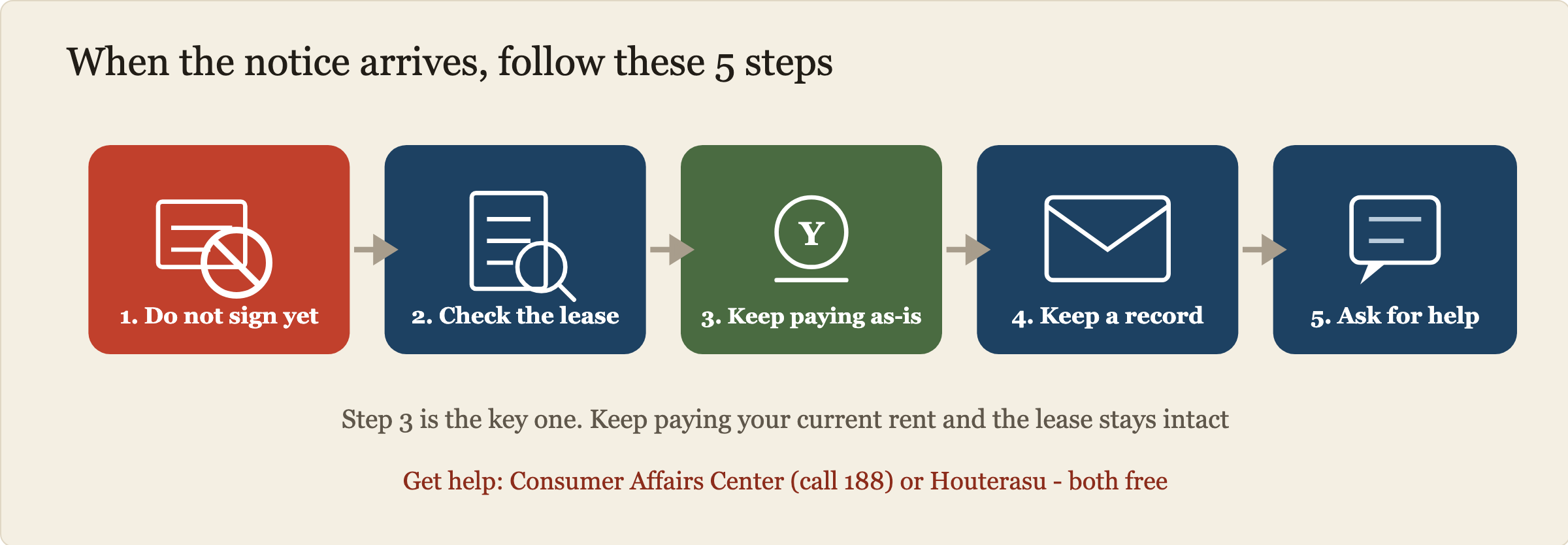 When the notice arrives, follow these 5 steps

1. Do not sign yet

2. Check the lease

Y

3. Keep paying as-is

4. Keep a record

5. Ask for help

Step 3 is the key one. Keep paying your current rent and the lease stays intact

Get help: Consumer Affairs Center (call 188) or Houterasu - both free